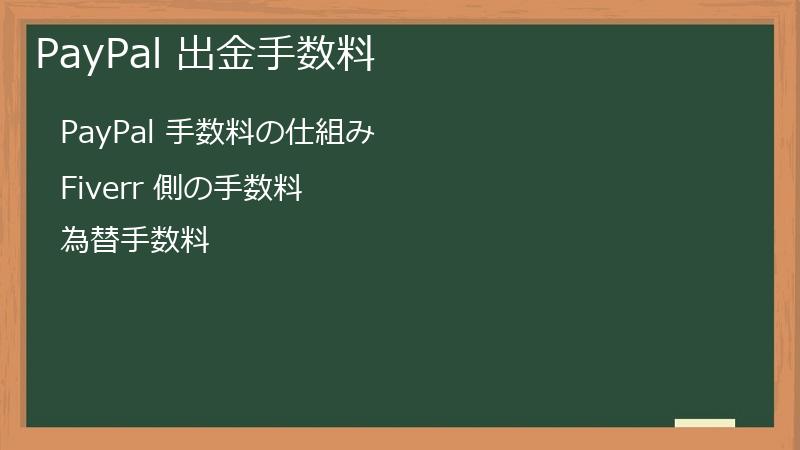 PayPal 出金手数料

PayPal 手数料の仕組み

Fiverr 側の手数料

為替手数料